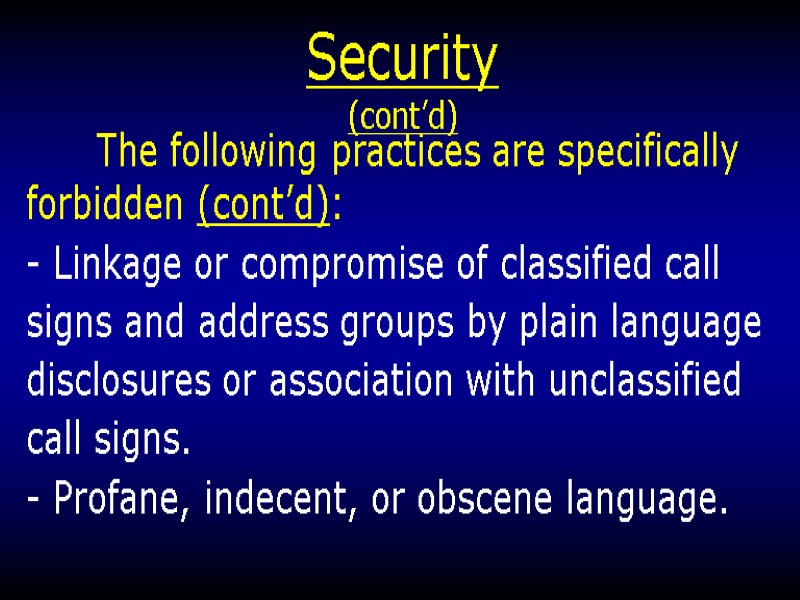 Security
(cont'd)

The following practices are specifically forbidden (cont'd):

- Linkage or compromise of classified call signs and address groups by plain language disclosures or association with unclassified call signs.
- Profane, indecent, or obscene language.